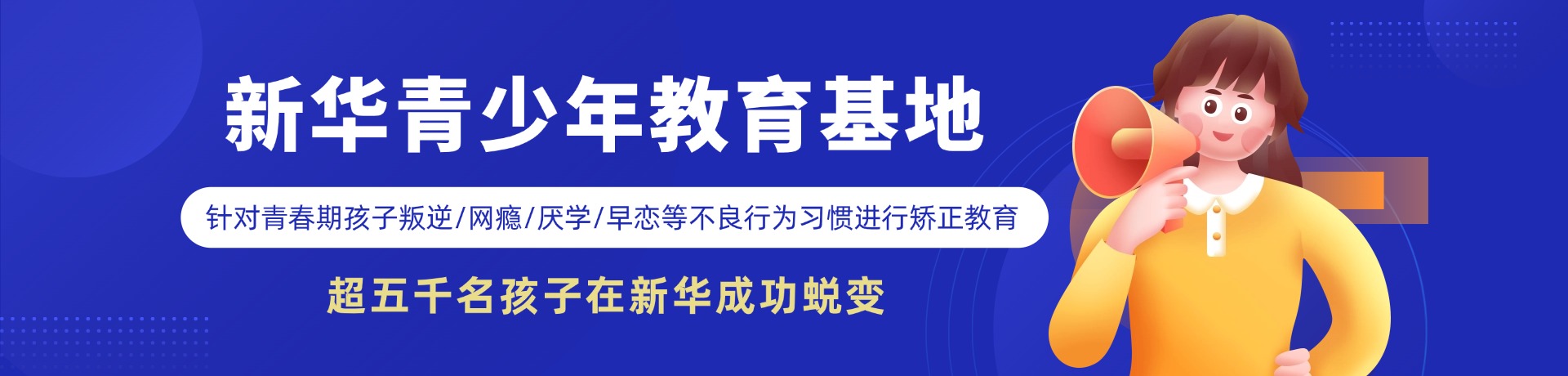 新华青少年教育基地

针对青春期孩子叛逆/网瘾/厌学/早恋等不良行为习惯进行矫正教育

超五千名孩子在新华成功蜕变